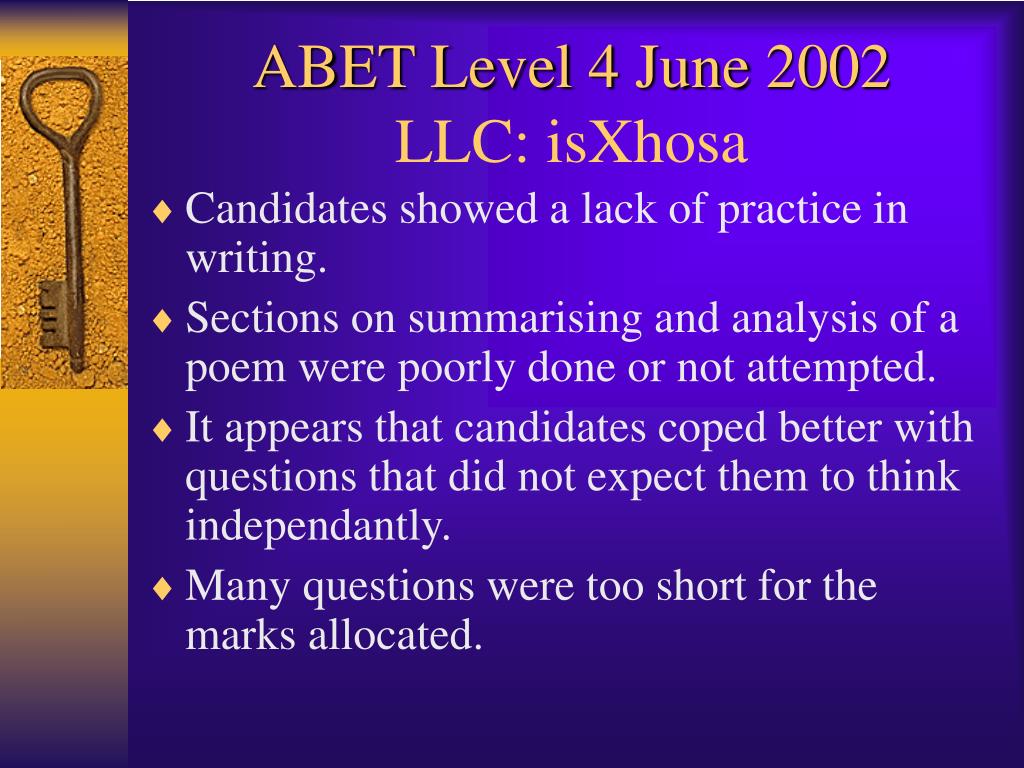 ABET Level 4 June 2002
LLC: isXhosa

♦ Candidates showed a lack of practice in writing.
♦ Sections on summarising and analysis of a poem were poorly done or not attempted.
♦ It appears that candidates coped better with questions that did not expect them to think independantly.
♦ Many questions were too short for the marks allocated.